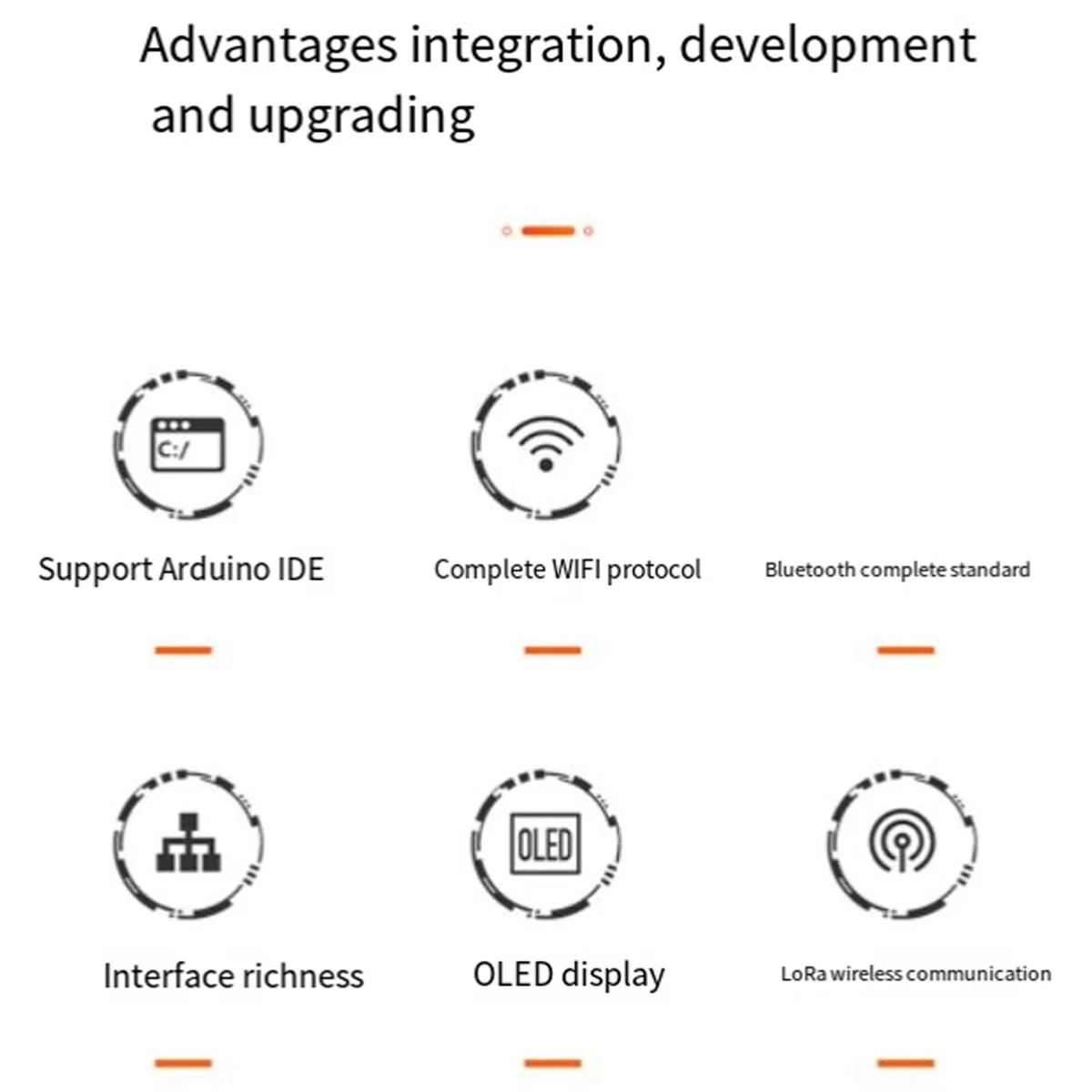 Advantages integration, development and upgrading

C:/

Support Arduino IDE

Complete WIFI protocol

Bluetooth complete standard

Interface richness

OLED

OLED display

LoRa wireless communication